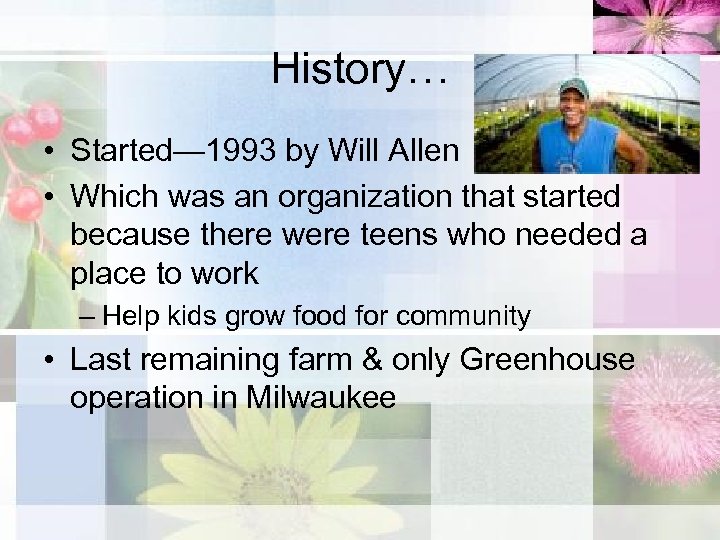 History…

• Started—1993 by Will Allen
• Which was an organization that started because there were teens who needed a place to work
– Help kids grow food for community
• Last remaining farm & only Greenhouse operation in Milwaukee